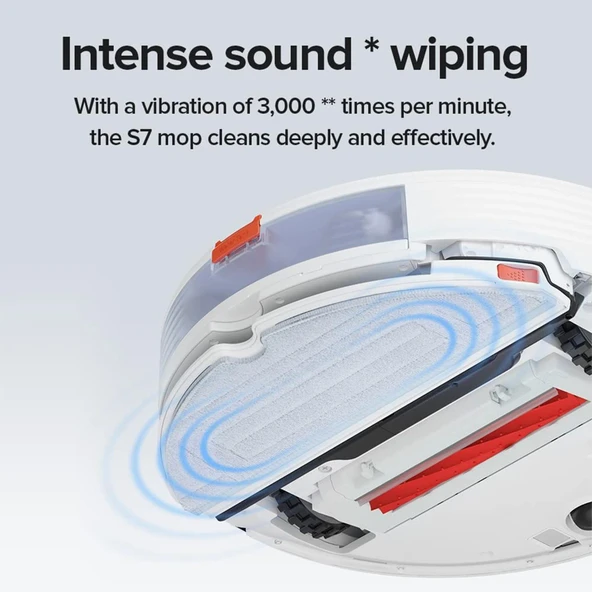 Intense sound * wiping

With a vibration of 3,000 ** times per minute, the S7 mop cleans deeply and effectively.